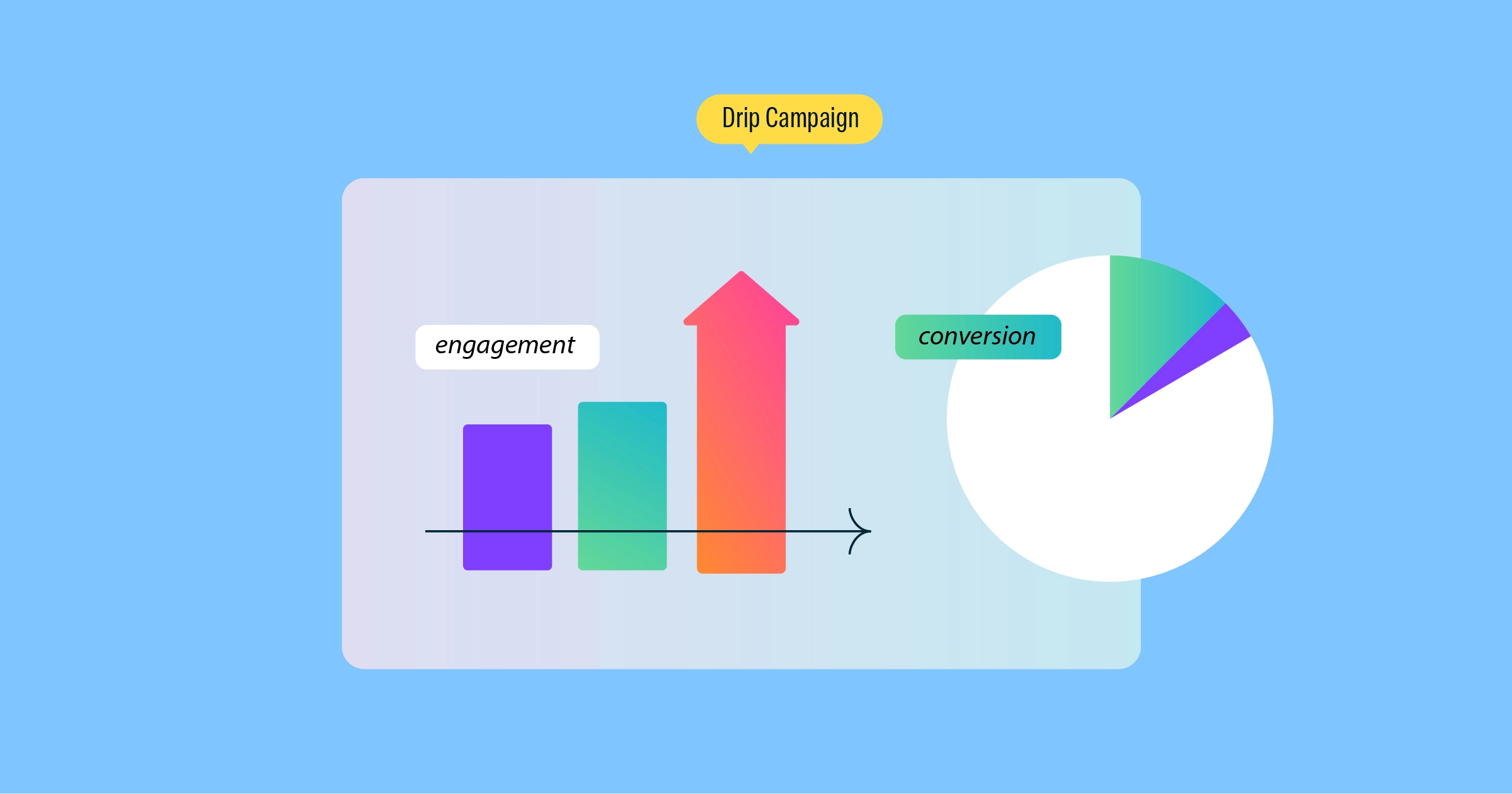 Drip Campaign

engagement

conversion